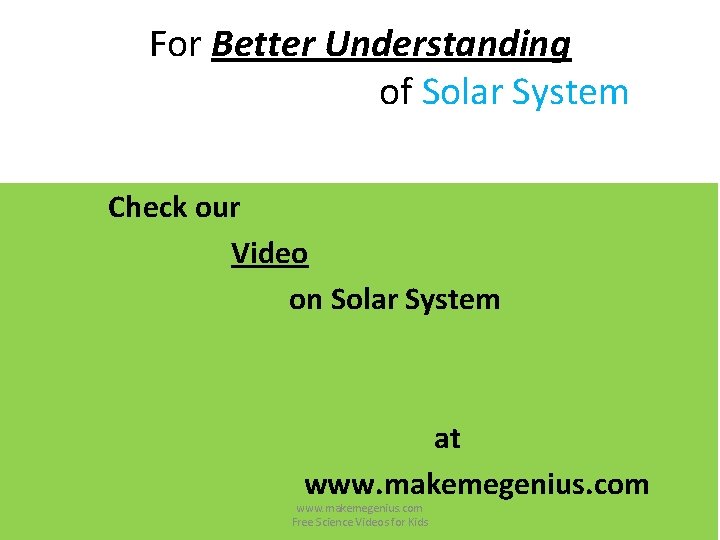 For Better Understanding of Solar System

Check our Video on Solar System

at www.makemegenius.com

www.makemegenius.com
Free Science Videos for Kids